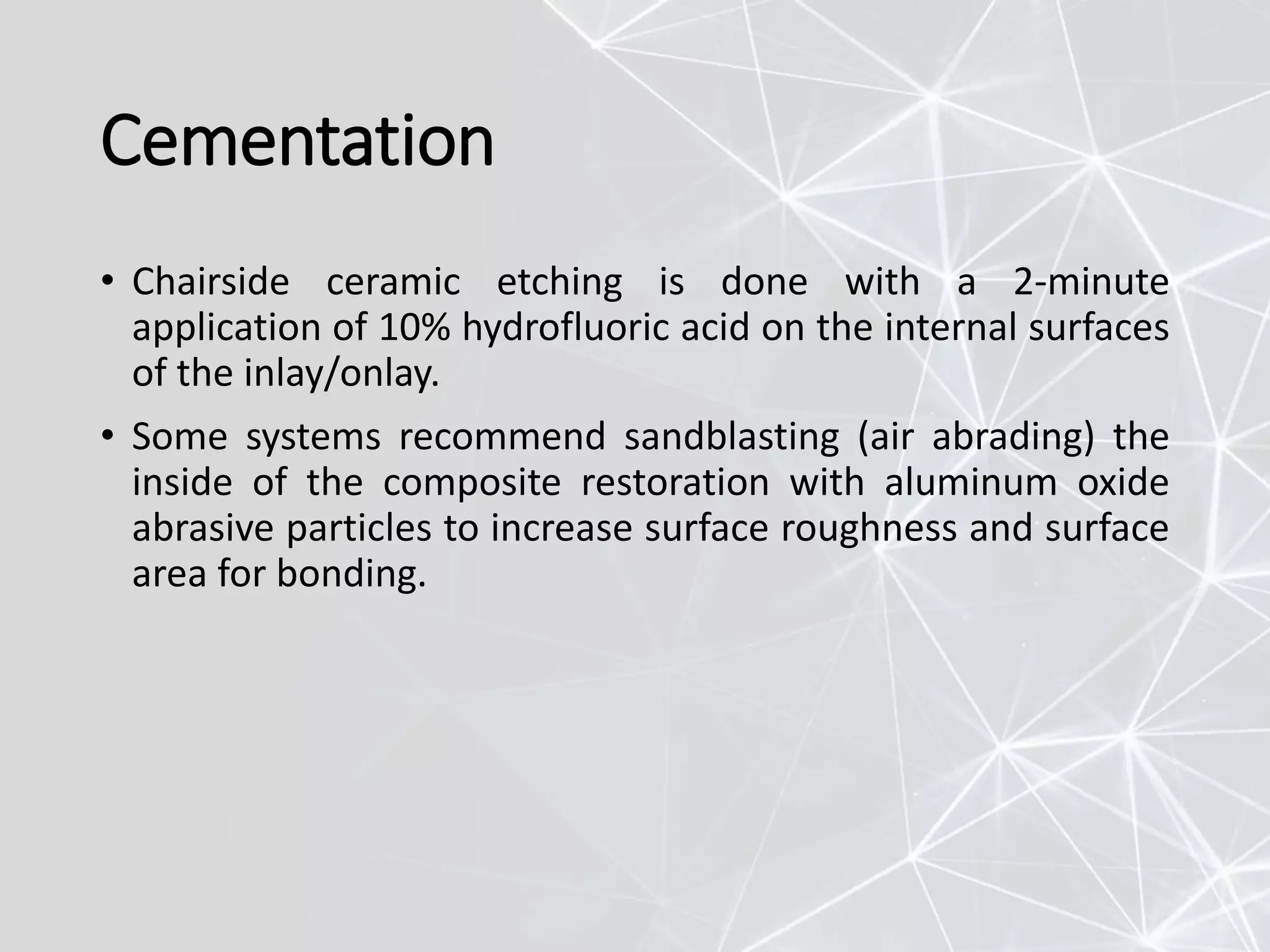 Cementation

• Chairside ceramic etching is done with a 2-minute application of 10% hydrofluoric acid on the internal surfaces of the inlay/onlay.

• Some systems recommend sandblasting (air abrading) the inside of the composite restoration with aluminum oxide abrasive particles to increase surface roughness and surface area for bonding.